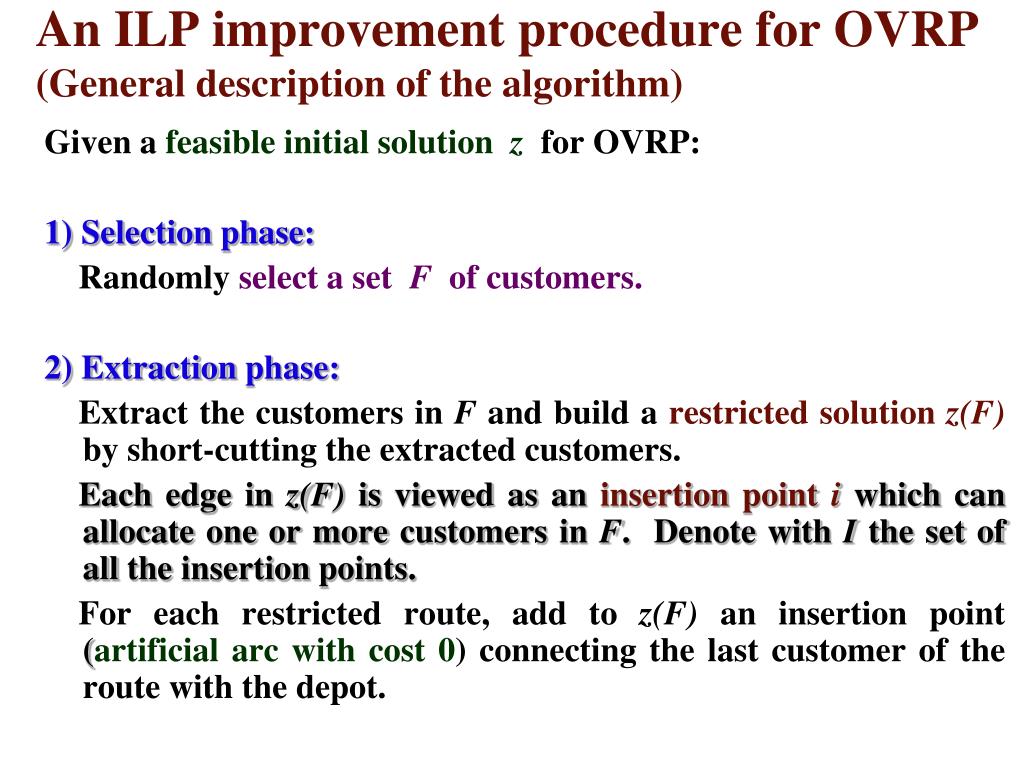 An ILP improvement procedure for OVRP
(General description of the algorithm)

Given a feasible initial solution $z$ for OVRP:

1) Selection phase:

Randomly select a set $F$ of customers.

2) Extraction phase:

Extract the customers in $F$ and build a restricted solution $z(F)$ by short-cutting the extracted customers.

Each edge in $z(F)$ is viewed as an insertion point $i$ which can allocate one or more customers in $F$. Denote with $I$ the set of all the insertion points.

For each restricted route, add to $z(F)$ an insertion point (artificial arc with cost 0) connecting the last customer of the route with the depot.